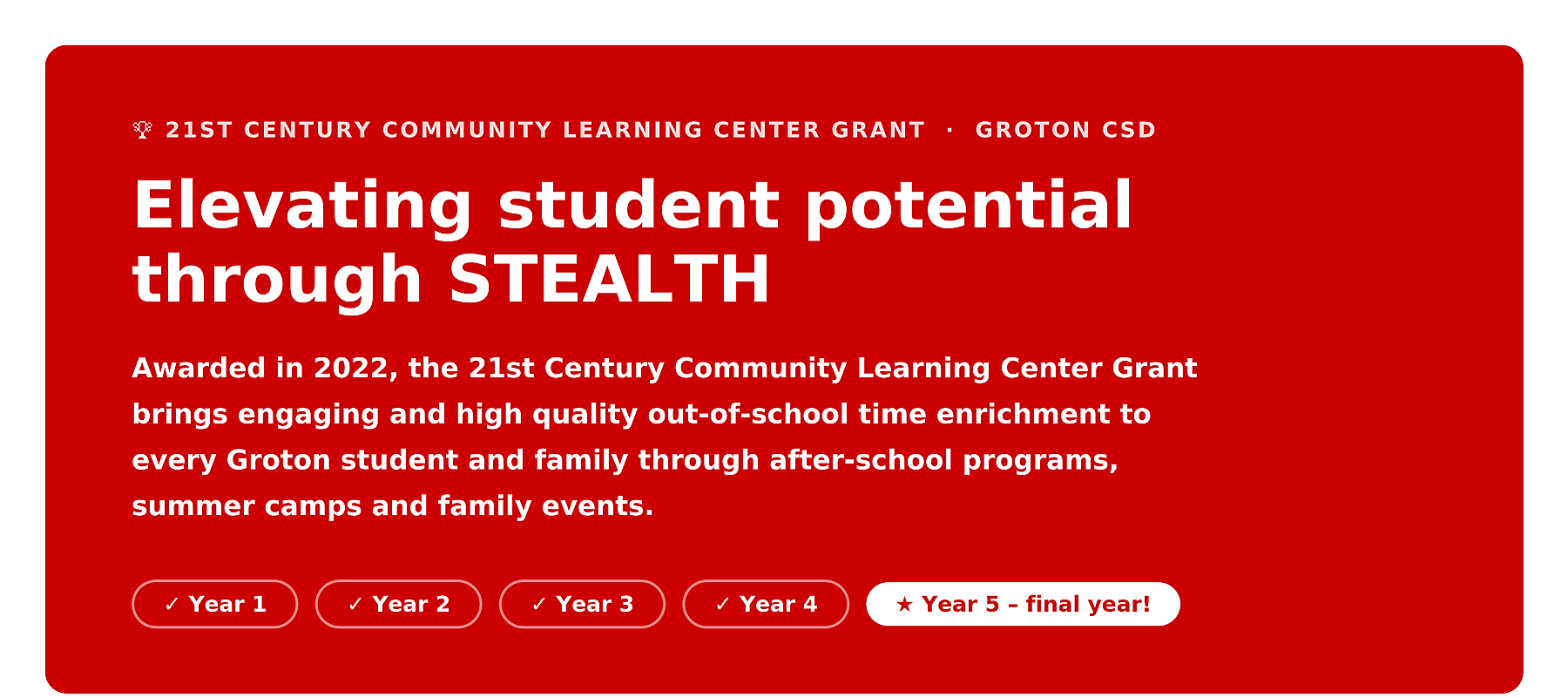 🏆 21ST CENTURY COMMUNITY LEARNING CENTER GRANT · GROTON CSD

Elevating student potential through STEALTH

Awarded in 2022, the 21st Century Community Learning Center Grant brings engaging and high quality out-of-school time enrichment to every Groton student and family through after-school programs, summer camps and family events.

✓ Year 1 ✓ Year 2 ✓ Year 3 ✓ Year 4 ★ Year 5 – final year!